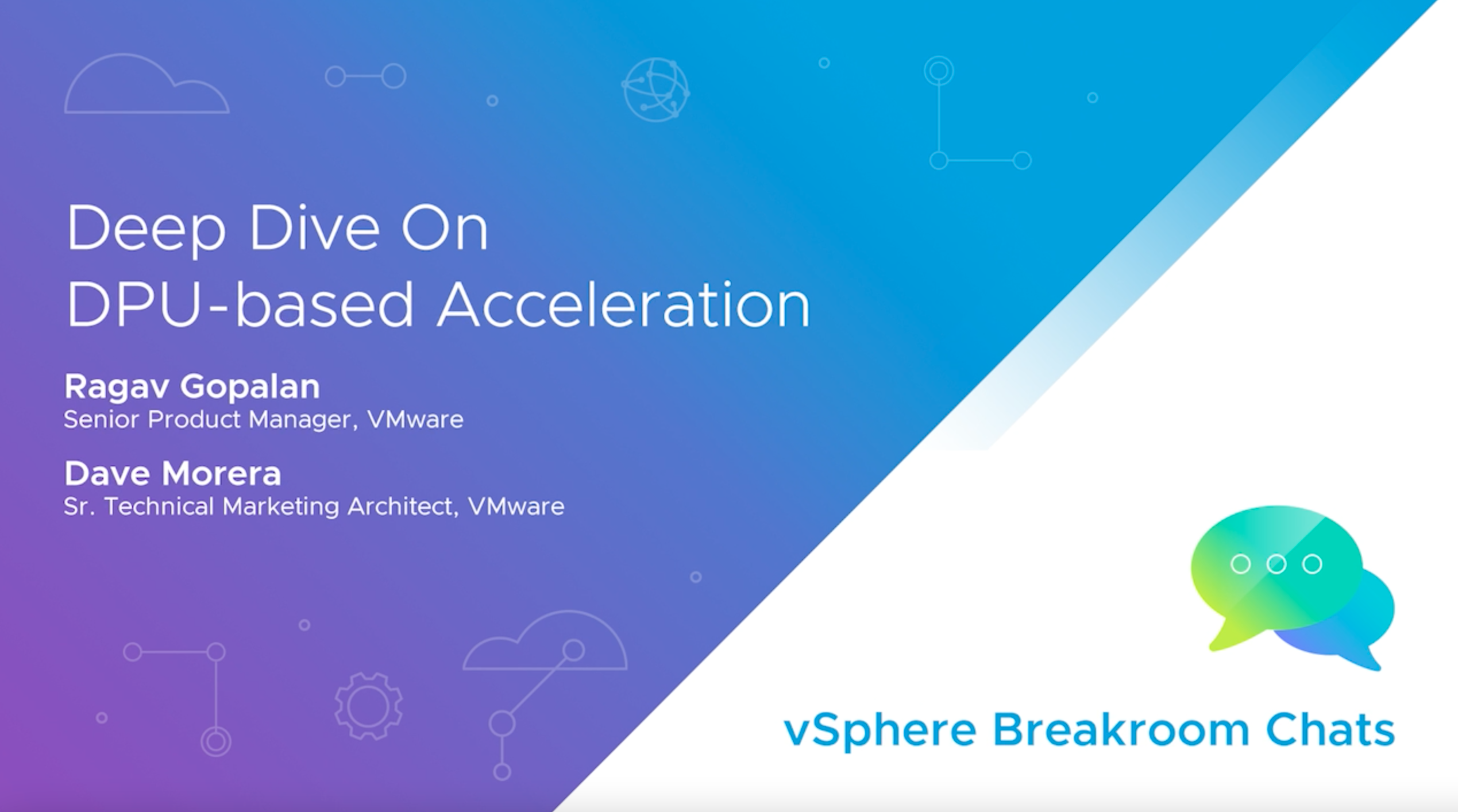 Deep Dive On
DPU-based Acceleration

Ragav Gopalan
Senior Product Manager, VMware

Dave Morera
Sr. Technical Marketing Architect, VMware

vSphere Breakroom Chats